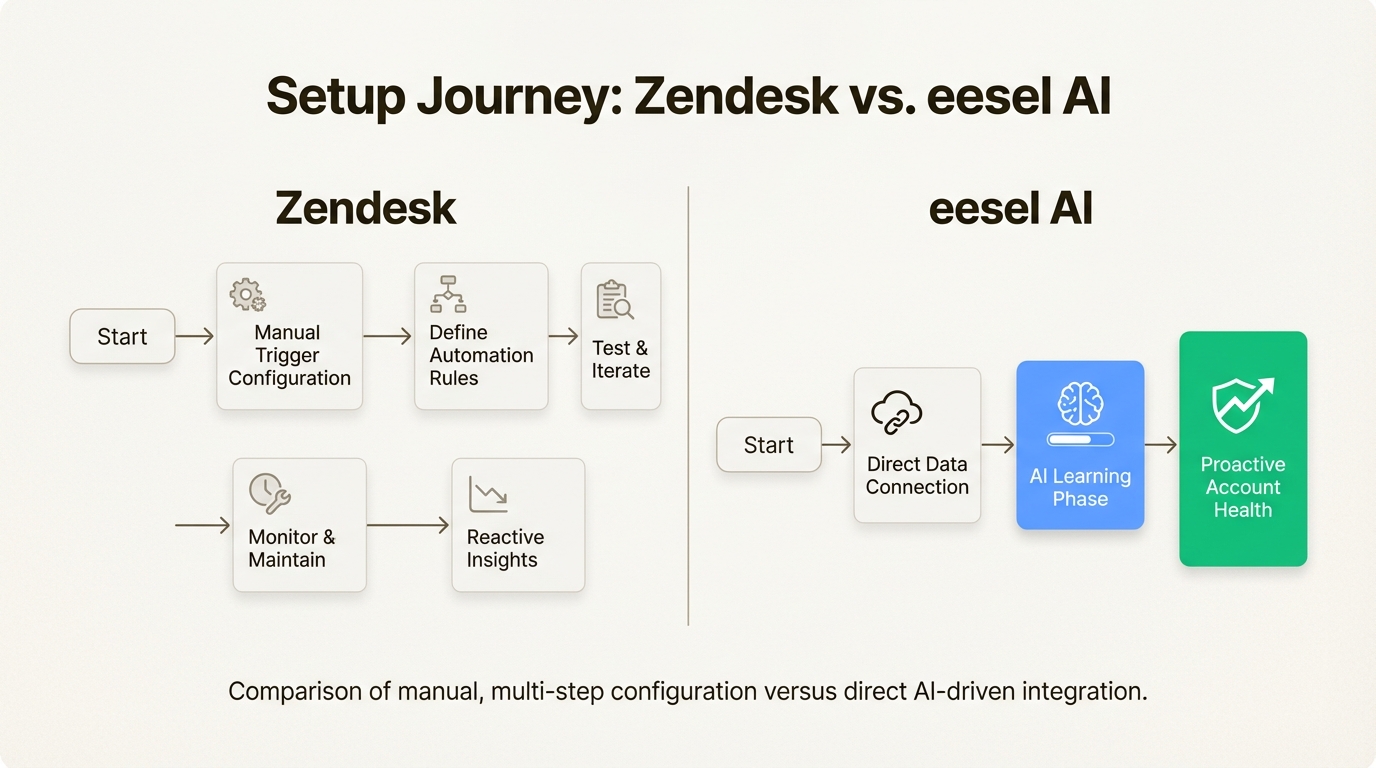 Setup Journey: Zendesk vs. eesel AI

Zendesk

Start

Manual Trigger Configuration

Define Automation Rules

Test & Iterate

Monitor & Maintain

Reactive Insights

eesel AI

Start

Direct Data Connection

AI Learning Phase

Proactive Account Health

Comparison of manual, multi-step configuration versus direct AI-driven integration.